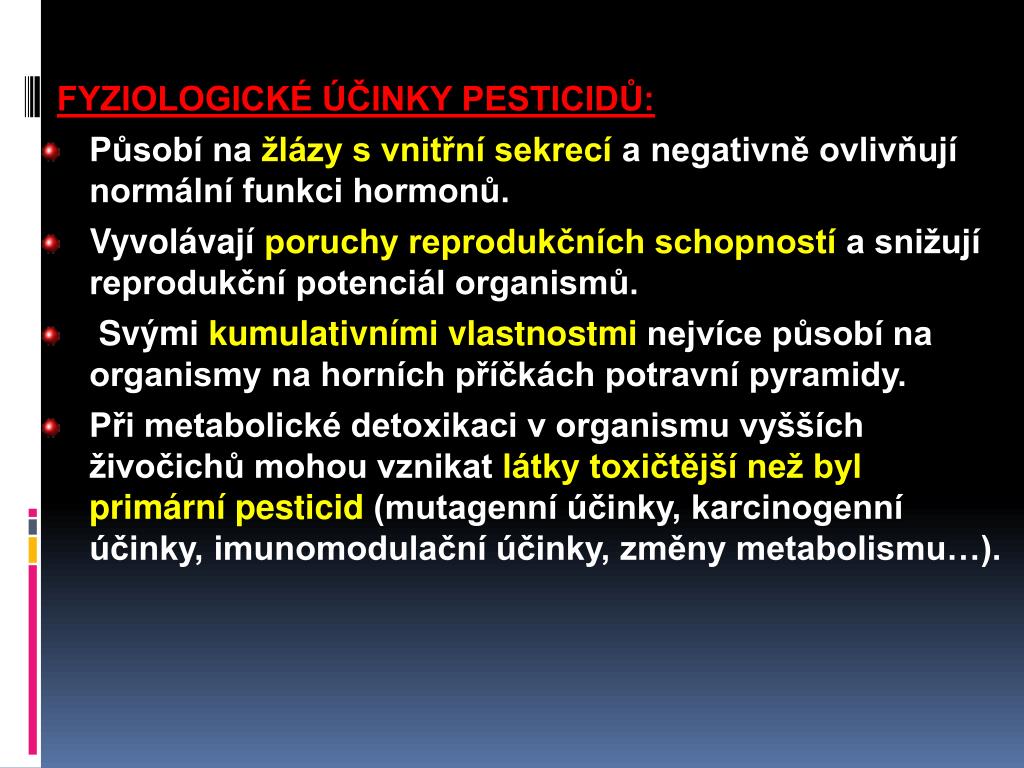 FYZIOLOGICKÉ ÚČINKY PESTICIDŮ:

Působí na žlázy s vnitřní sekrecí a negativně ovlivňují normální funkci hormonů.

Vyvolávají poruchy reprodukčních schopností a snižují reprodukční potenciál organismů.

Svými kumulativními vlastnostmi nejvíce působí na organismy na horních příčkách potravní pyramidy.

Při metabolické detoxikaci v organismu vyšších živočichů mohou vznikat látky toxičtější než byl primární pesticid (mutagenní účinky, karcinogenní účinky, imunomodulační účinky, změny metabolismu…).